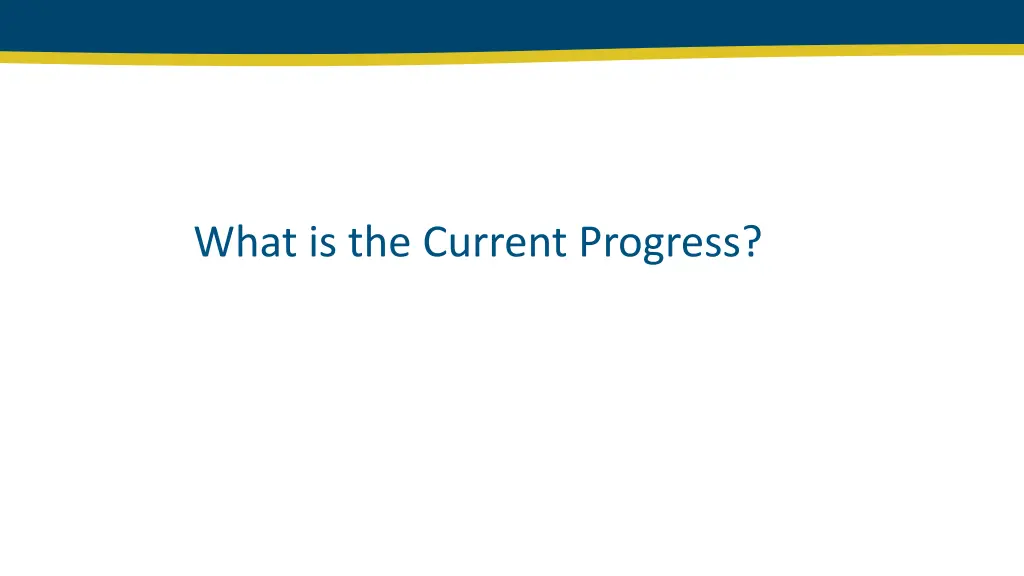 What is the Current Progress?